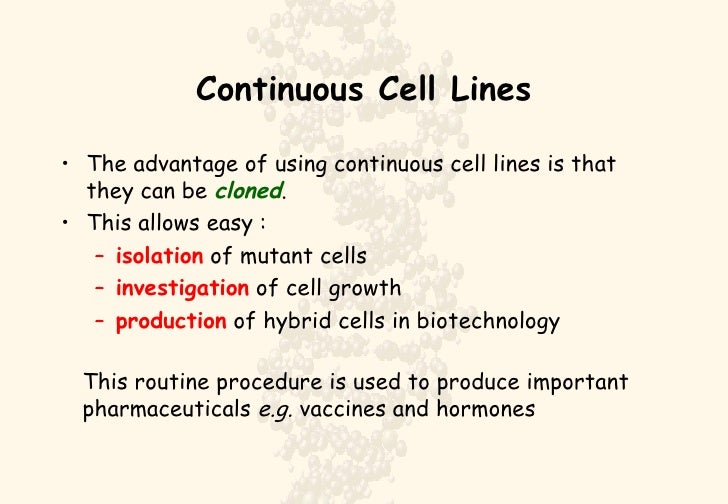 Continuous Cell Lines

• The advantage of using continuous cell lines is that they can be cloned.
• This allows easy :
– isolation of mutant cells
– investigation of cell growth
– production of hybrid cells in biotechnology

This routine procedure is used to produce important pharmaceuticals e.g. vaccines and hormones